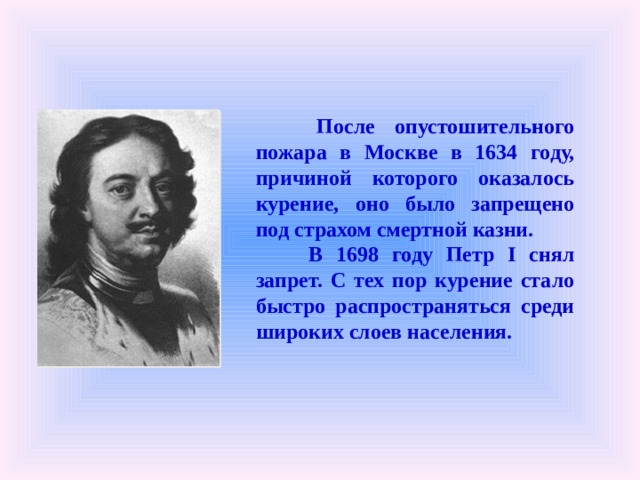 После опустошительного пожара в Москве в 1634 году, причиной которого оказалось курение, оно было запрещено под страхом смертной казни.

В 1698 году Петр I снял запрет. С тех пор курение стало быстро распространяться среди широких слоев населения.